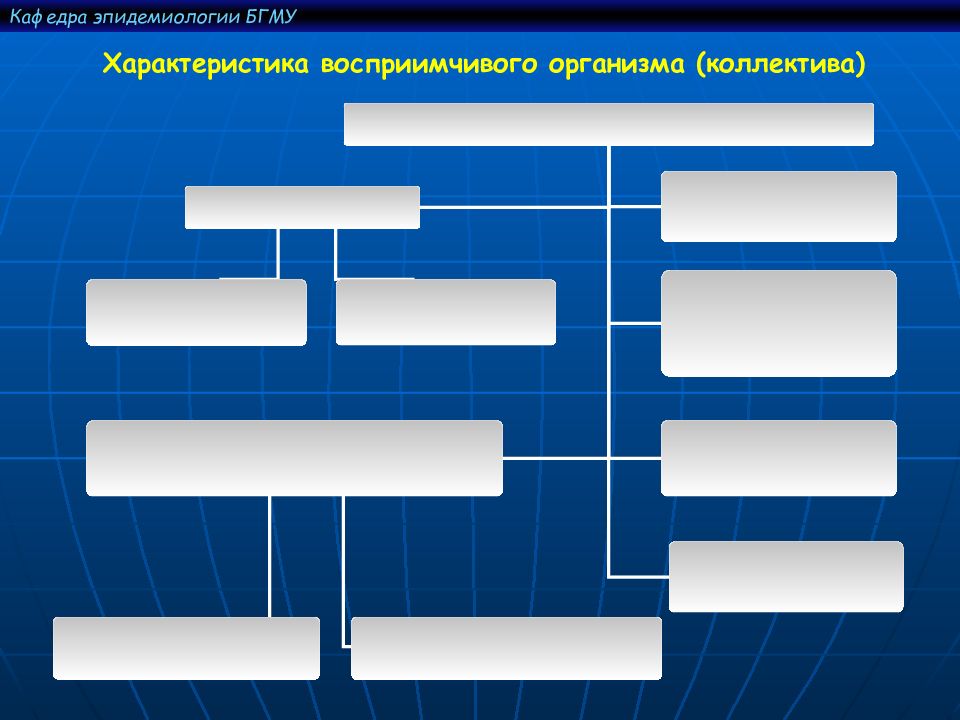 Каф едра эпидемиологии БГМУ

Характеристика восприимчивого организма (коллектива)